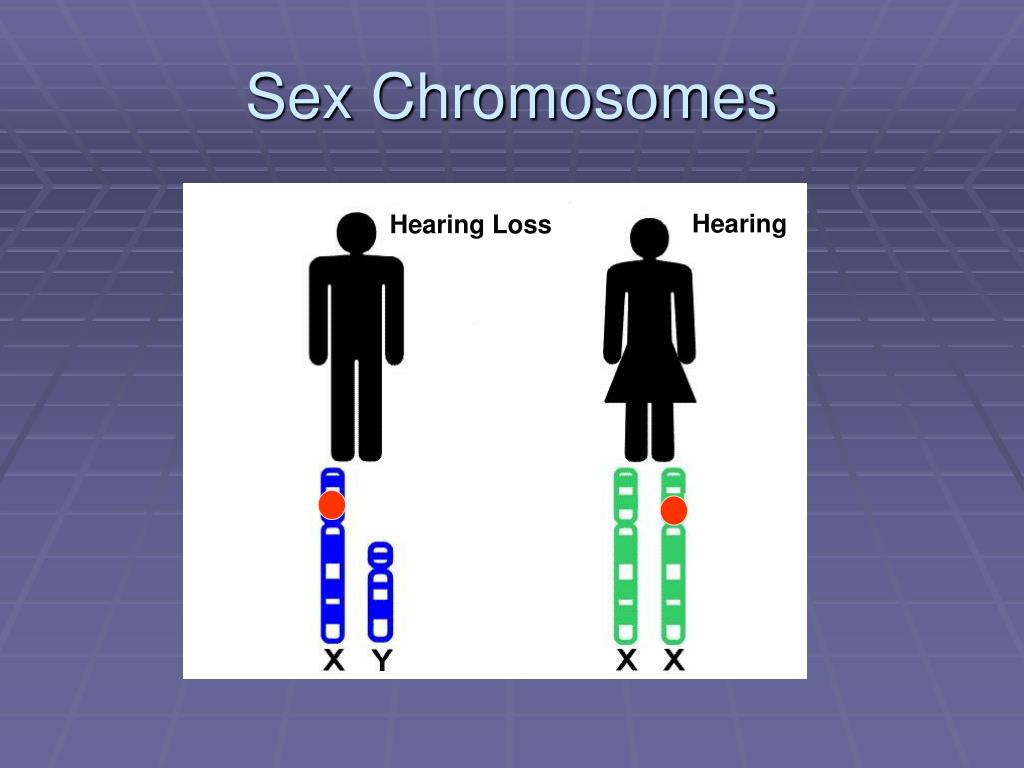 Sex Chromosomes

Hearing Loss

Hearing

X Y

X X